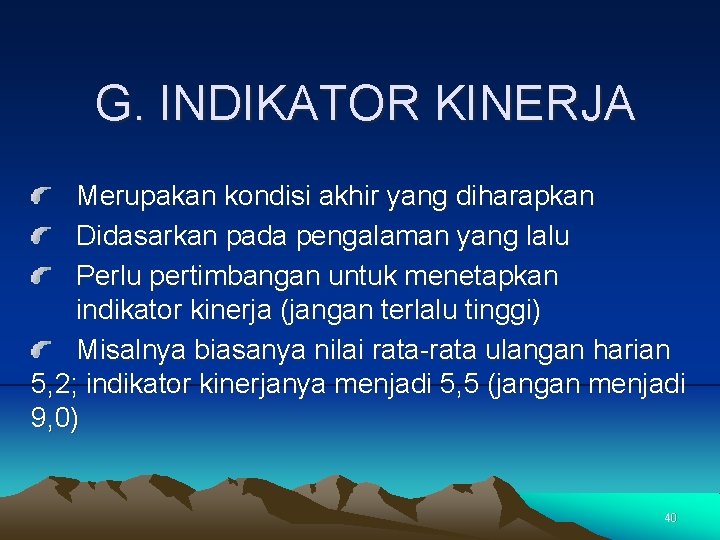 G. INDIKATOR KINERJA

Merupakan kondisi akhir yang diharapkan

Didasarkan pada pengalaman yang lalu

Perlu pertimbangan untuk menetapkan indikator kinerja (jangan terlalu tinggi)

Misalnya biasanya nilai rata-rata ulangan harian 5,2; indikator kinerjanya menjadi 5,5 (jangan menjadi 9,0)

40